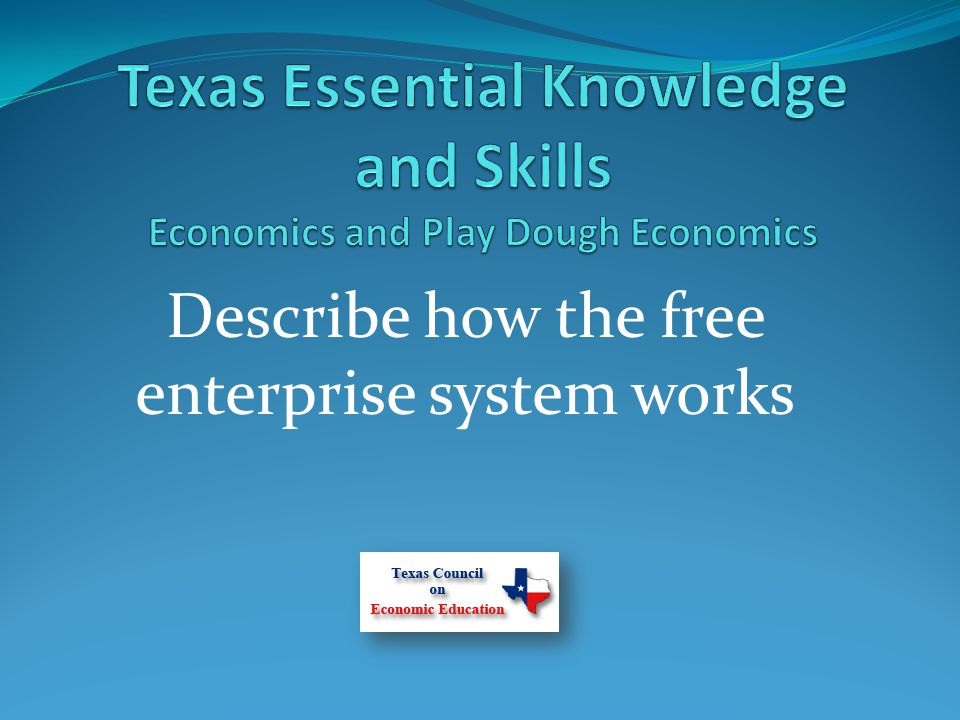 Texas Essential Knowledge and Skills
Economics and Play Dough Economics

Describe how the free enterprise system works

Texas Council on Economic Education